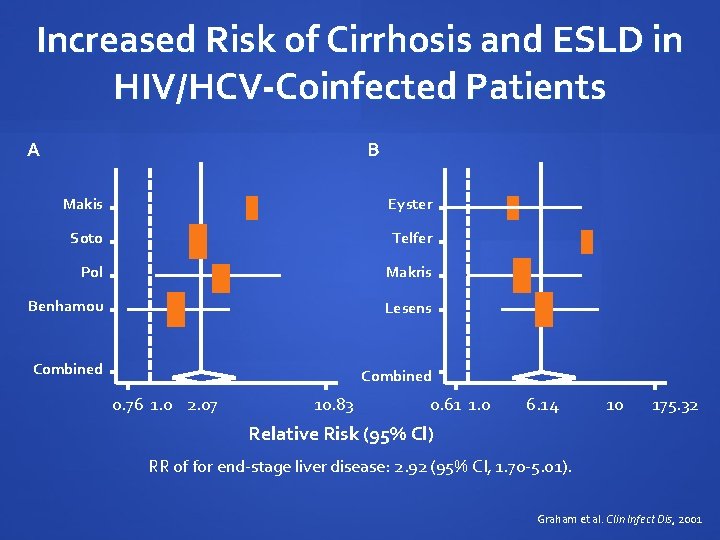 Increased Risk of Cirrhosis and ESLD in HIV/HCV-Coinfected Patients

A

Makis
Soto
Pol
Benhamou
Combined

0.76 1.0 2.07 10.83

B

Eyster
Telfer
Makris
Lesens
Combined

0.61 1.0 6.14 10 175.32

Relative Risk (95% CI)

RR of for end-stage liver disease: 2.92 (95% CI, 1.70-5.01).

Graham et al. Clin Infect Dis, 2001